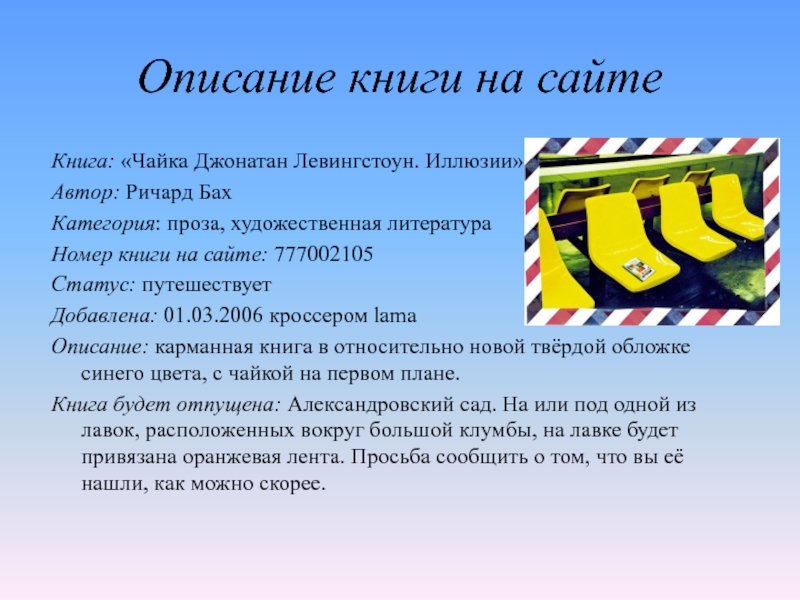 Описание книги на сайте

Книга: «Чайка Джонатан Левингстоун. Иллюзии»

Автор: Ричард Бах

Категория: проза, художественная литература

Номер книги на сайте: 777002105

Статус: путешествует

Добавлена: 01.03.2006 кроссером lama

Описание: карманная книга в относительно новой твёрдой обложке синего цвета, с чайкой на первом плане.

Книга будет отпущена: Александровский сад. На или под одной из лавок, расположенных вокруг большой клумбы, на лавке будет привязана оранжевая лента. Просьба сообщить о том, что вы её нашли, как можно скорее.